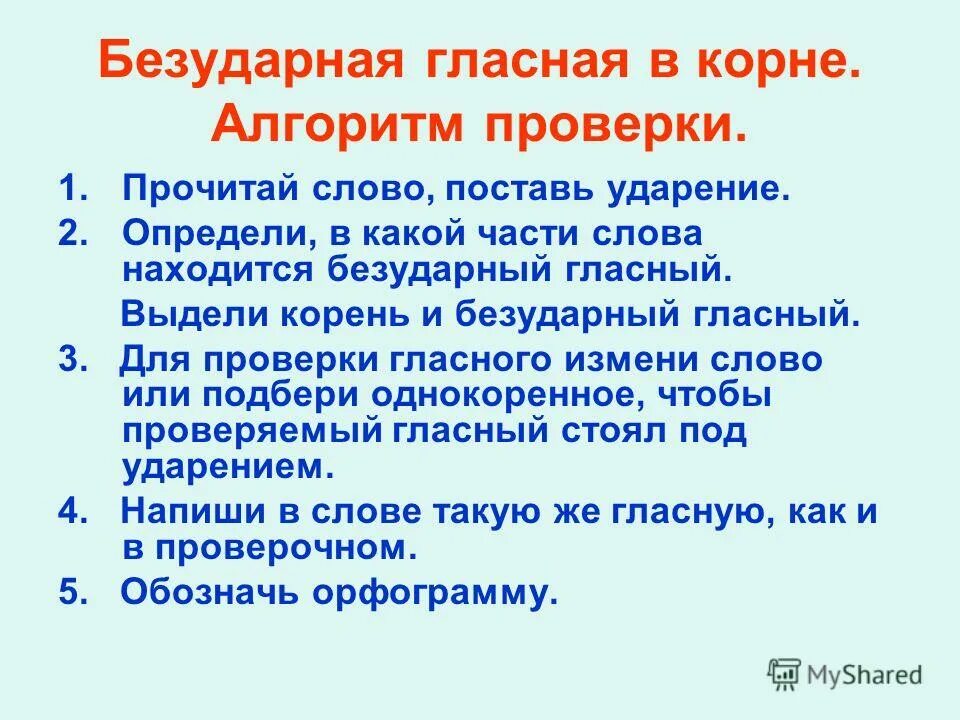 Безударная гласная в корне. Алгоритм проверки.

1. Прочитай слово, поставь ударение.
2. Определи, в какой части слова находится безударный гласный.
Выдели корень и безударный гласный.
3. Для проверки гласного измени слово или подбери однокоренное, чтобы проверяемый гласный стоял под ударением.
4. Напиши в слове такую же гласную, как и в проверочном.
5. Обозначь орфограмму.

MyShared